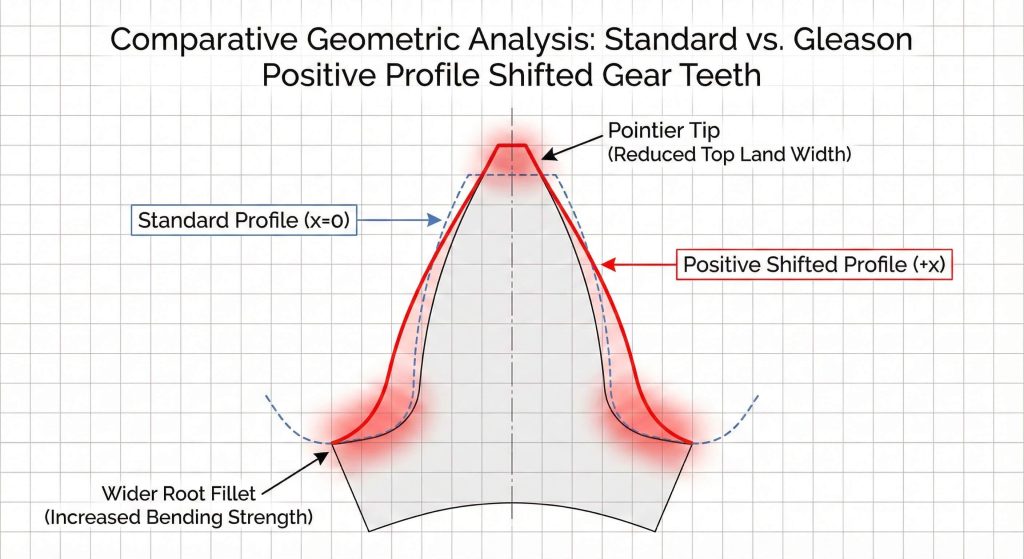 Comparative Geometric Analysis: Standard vs. Gleason Positive Profile Shifted Gear Teeth

Pointier Tip
(Reduced Top Land Width)

Standard Profile (x=0)

Positive Shifted Profile (+x)

Wider Root Fillet
(Increased Bending Strength)